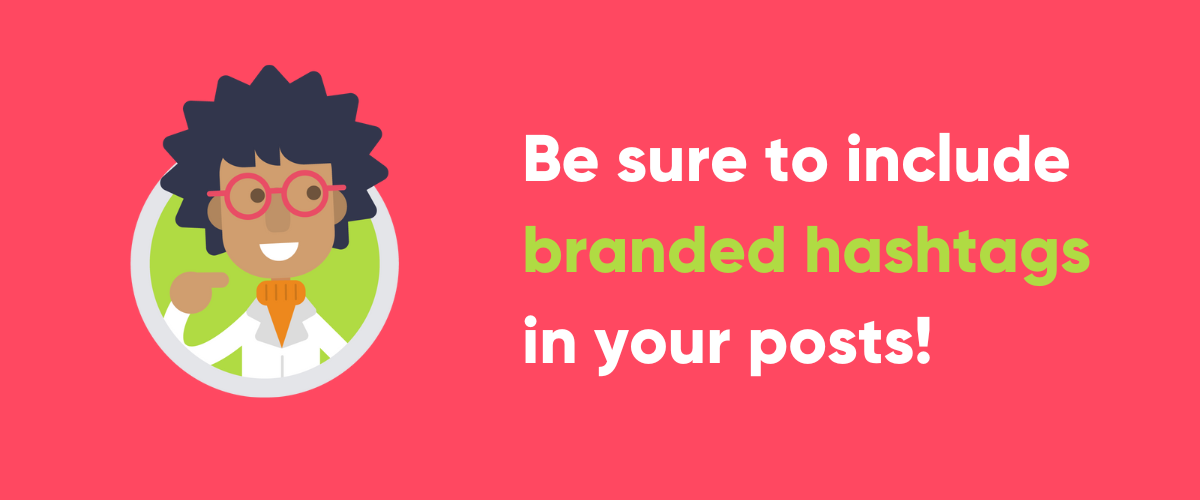 Be sure to include branded hashtags in your posts!